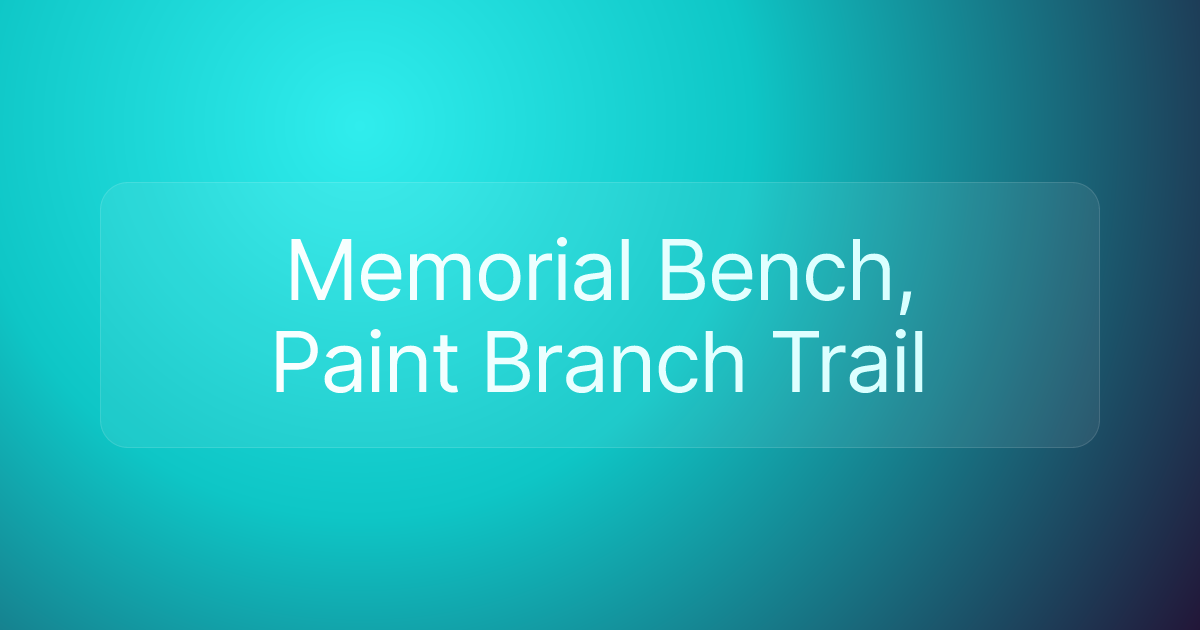 Memorial Bench,
Paint Branch Trail